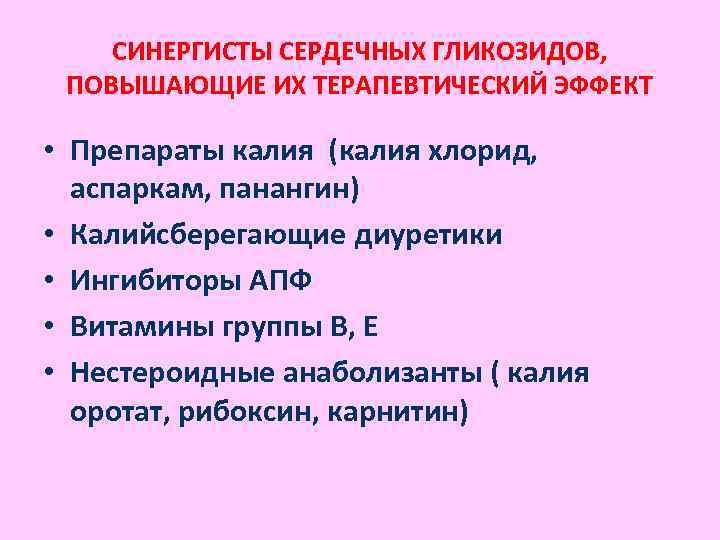 СИНЕРГИСТЫ СЕРДЕЧНЫХ ГЛИКОЗИДОВ, ПОВЫШАЮЩИЕ ИХ ТЕРАПЕВТИЧЕСКИЙ ЭФФЕКТ

• Препараты калия (калия хлорид, аспаркам, панангин)
• Калийсберегающие диуретики
• Ингибиторы АПФ
• Витамины группы В, Е
• Нестероидные анаболизанты ( калия оротат, рибоксин, карнитин)